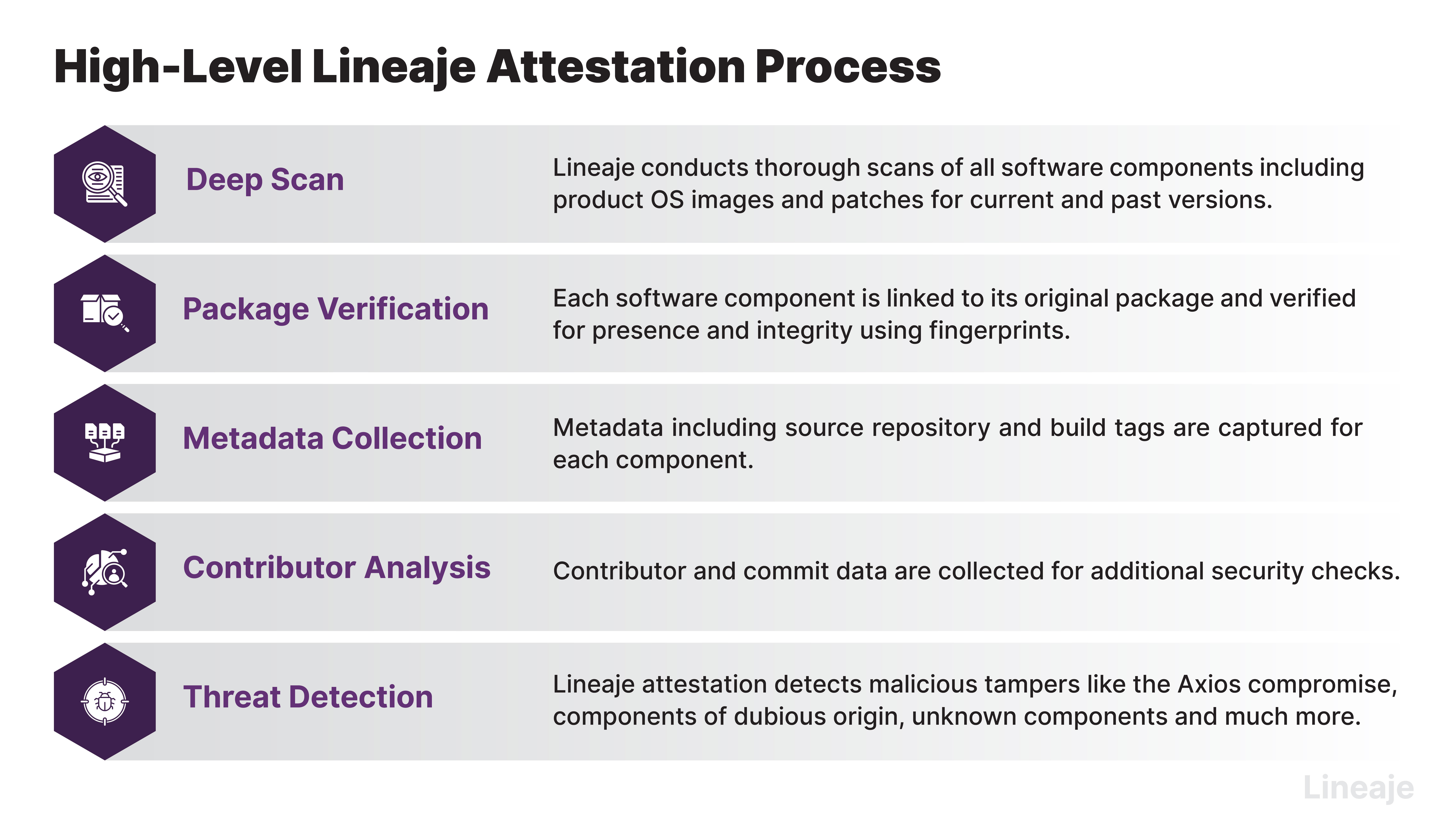 High-Level Lineaje Attestation Process

Deep Scan

Lineaje conducts thorough scans of all software components including product OS images and patches for current and past versions.

Package Verification

Each software component is linked to its original package and verified for presence and integrity using fingerprints.

Metadata Collection

Metadata including source repository and build tags are captured for each component.

Contributor Analysis

Contributor and commit data are collected for additional security checks.

Threat Detection

Lineaje attestation detects malicious tampers like the Axios compromise, components of dubious origin, unknown components and much more.

Lineaje